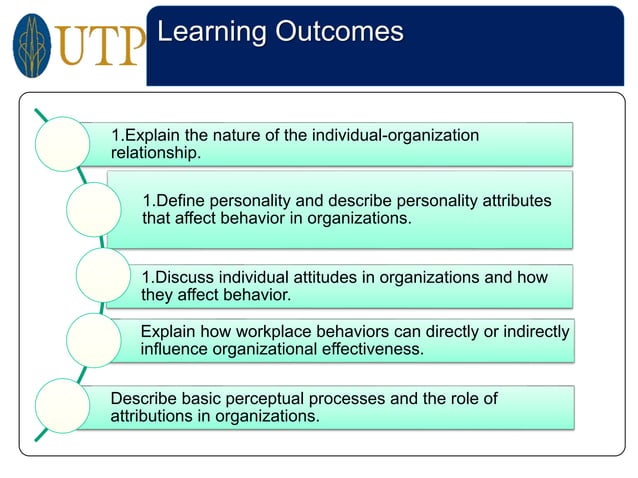 UTP

Learning Outcomes

1.Explain the nature of the individual-organization relationship.

1.Define personality and describe personality attributes that affect behavior in organizations.

1.Discuss individual attitudes in organizations and how they affect behavior.

Explain how workplace behaviors can directly or indirectly influence organizational effectiveness.

Describe basic perceptual processes and the role of attributions in organizations.